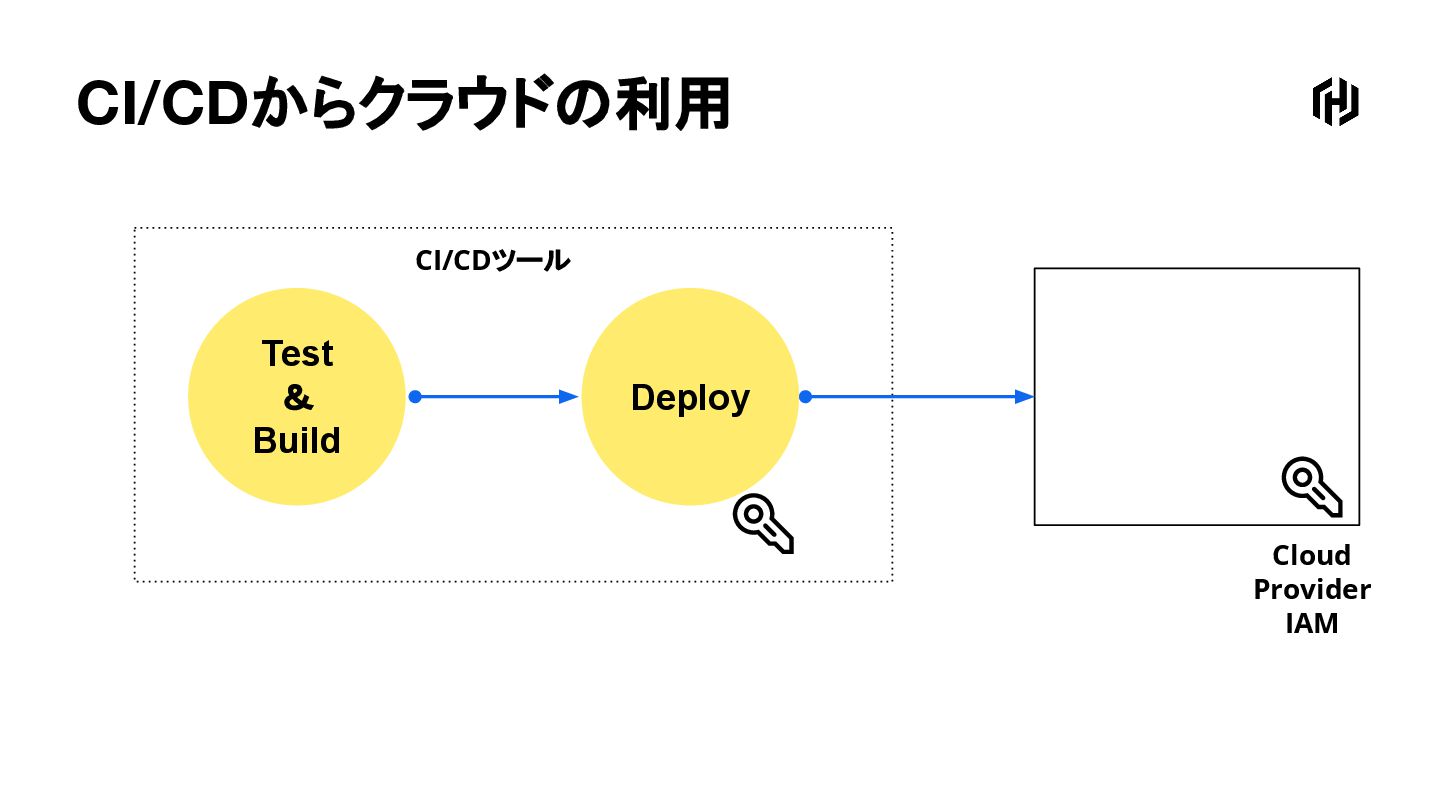 CI/CDからクラウドの利用

CI/CDツール

Test
&
Build

Deploy

Cloud
Provider
IAM